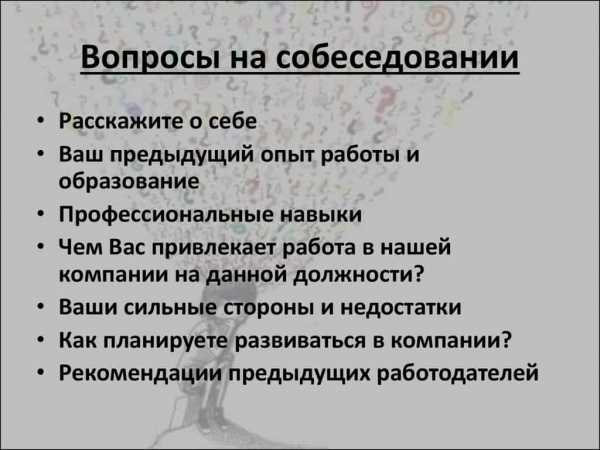 Вопросы на собеседовании

• Расскажите о себе
• Ваш предыдущий опыт работы и образование
• Профессиональные навыки
• Чем Вас привлекает работа в нашей компании на данной должности?
• Ваши сильные стороны и недостатки
• Как планируете развиваться в компании?
• Рекомендации предыдущих работодателей